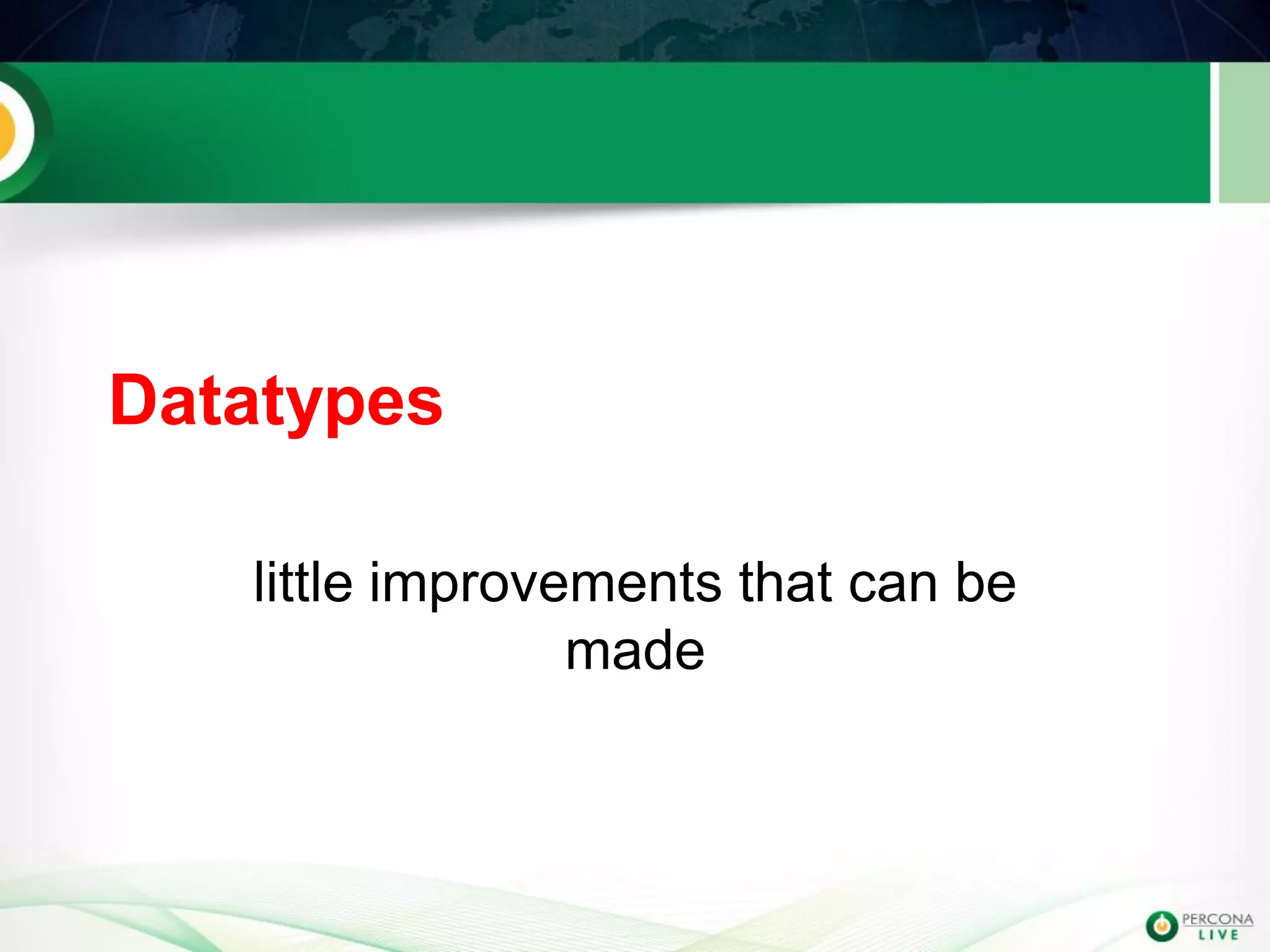 Datatypes

little improvements that can be made

PERCONA LIVE